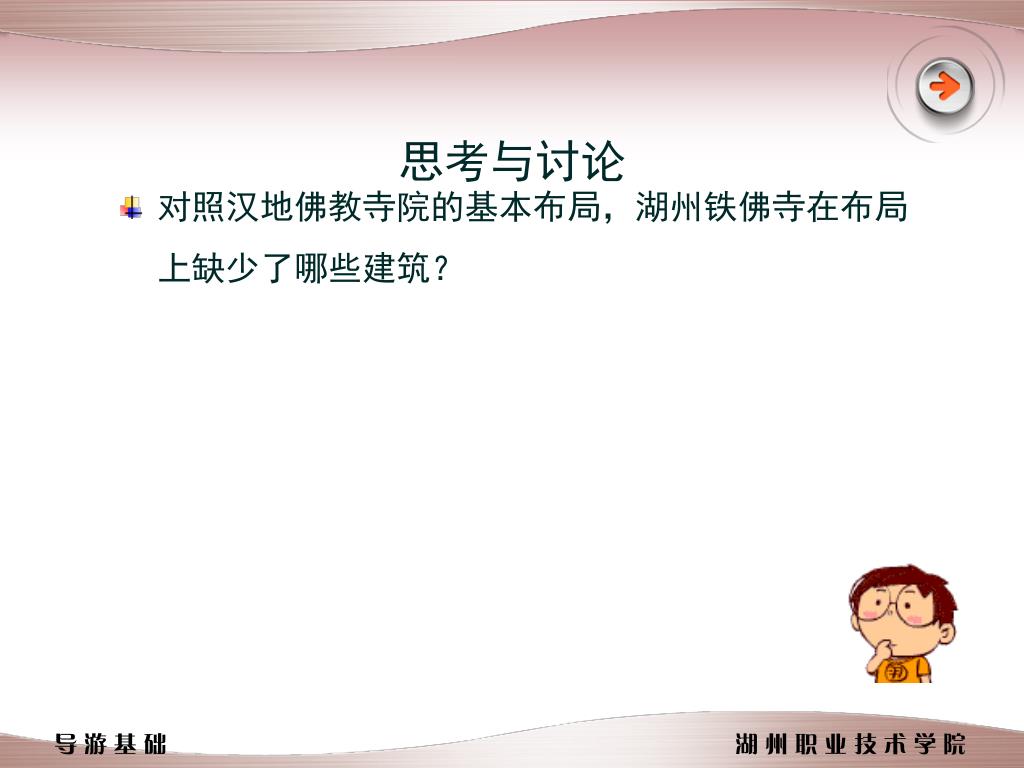 思考与讨论

对照汉地佛教寺院的基本布局，湖州铁佛寺在布局上缺少了哪些建筑？

导游基础

湖州职业技术学院